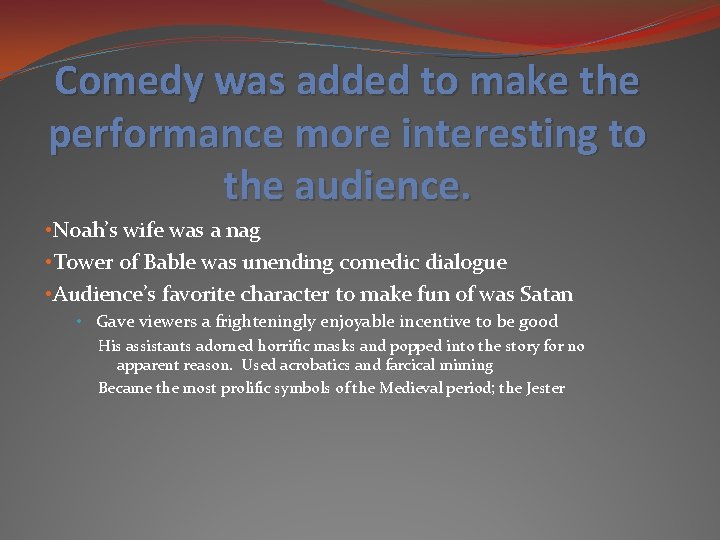 Comedy was added to make the performance more interesting to the audience.

•Noah's wife was a nag

•Tower of Bable was unending comedic dialogue

•Audience's favorite character to make fun of was Satan

• Gave viewers a frighteningly enjoyable incentive to be good

His assistants adorned horrific masks and popped into the story for no apparent reason. Used acrobatics and farcical miming

Became the most prolific symbols of the Medieval period; the Jester